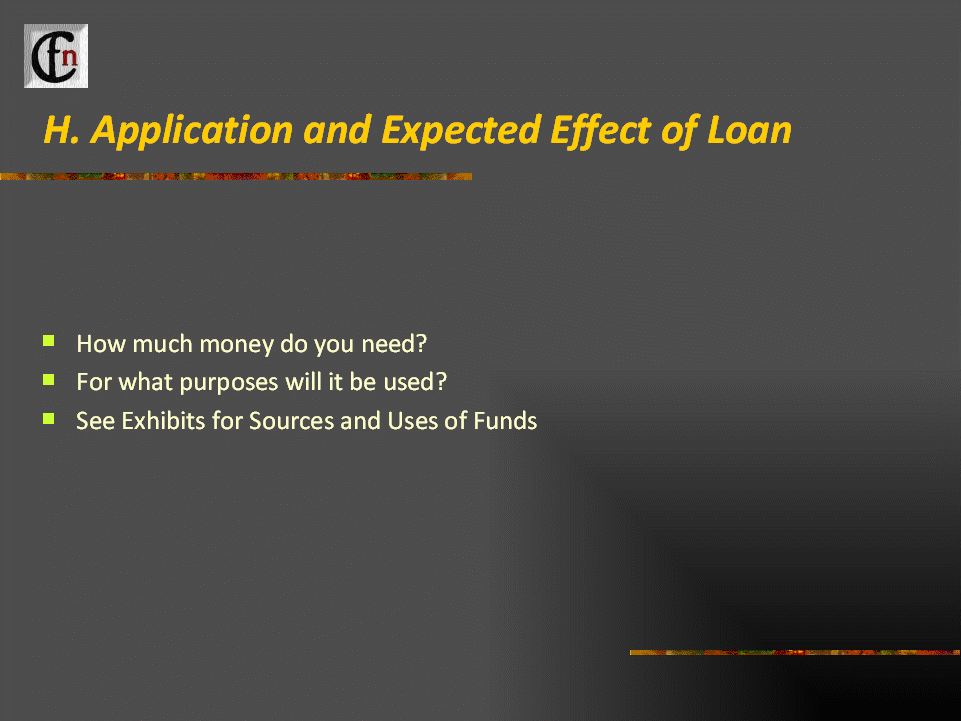 Cfn

H. Application and Expected Effect of Loan

- How much money do you need?
- For what purposes will it be used?
- See Exhibits for Sources and Uses of Funds